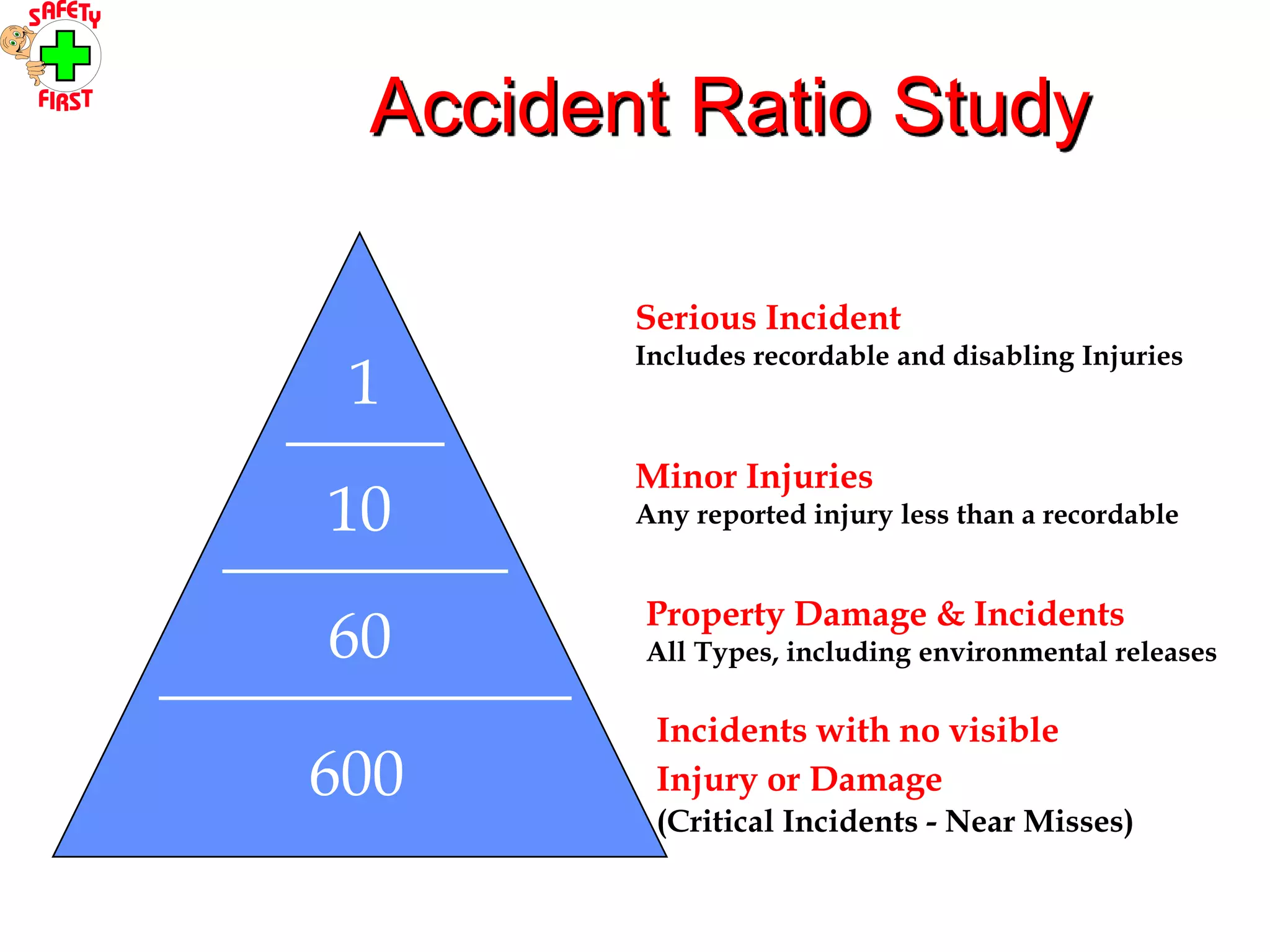 SAFETY
FIRST

Accident Ratio Study

1

10

60

600

Serious Incident
Includes recordable and disabling Injuries

Minor Injuries
Any reported injury less than a recordable

Property Damage & Incidents
All Types, including environmental releases

Incidents with no visible Injury or Damage
(Critical Incidents - Near Misses)